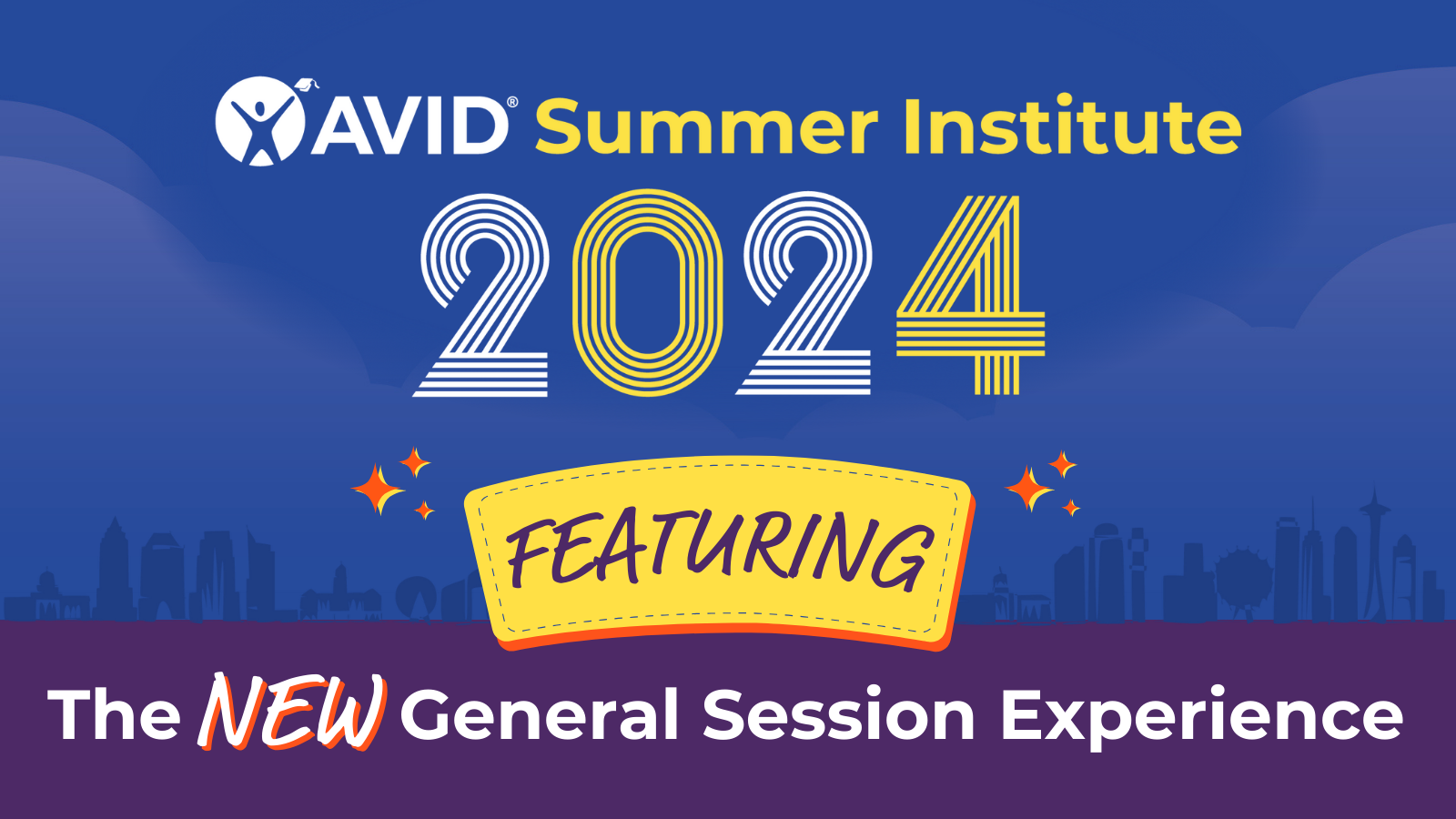 AVID® Summer Institute

2024

FEATURING

The NEW General Session Experience